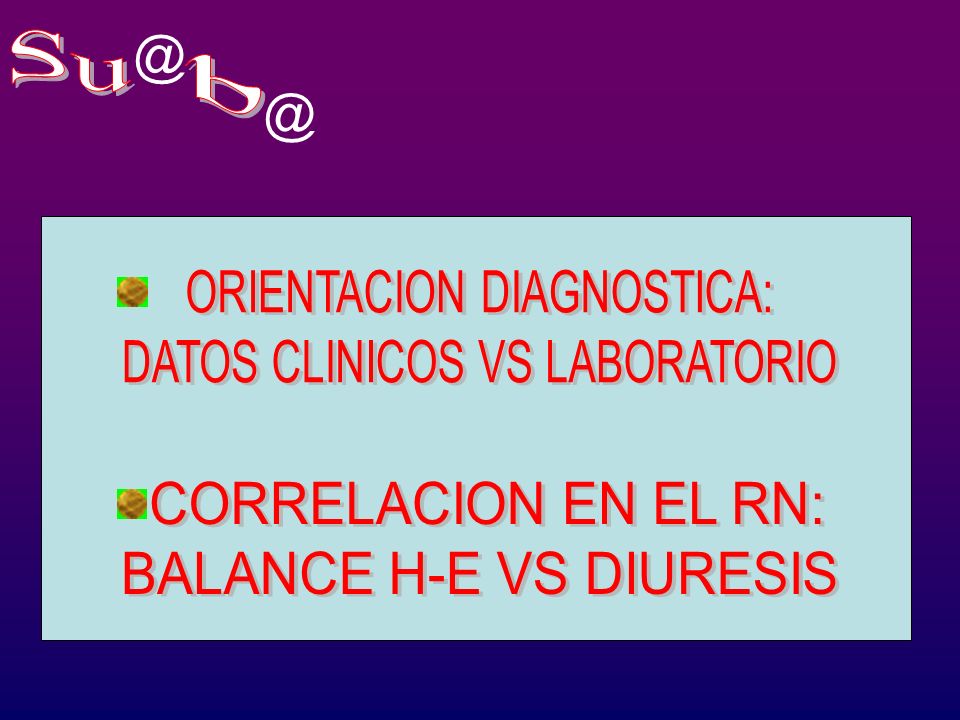 Su@b@

ORIENTACION DIAGNOSTICA: DATOS CLINICOS VS LABORATORIO

CORRELACION EN EL RN: BALANCE H-E VS DIURESIS